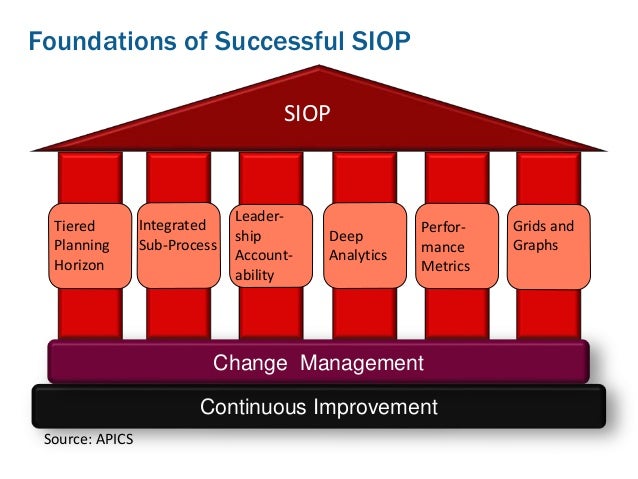 Foundations of Successful SIOP

SIOP

Tiered Planning Horizon

Integrated Sub-Process

Leadership Accountability

Deep Analytics

Performance Metrics

Grids and Graphs

Change Management

Continuous Improvement

Source: APICS